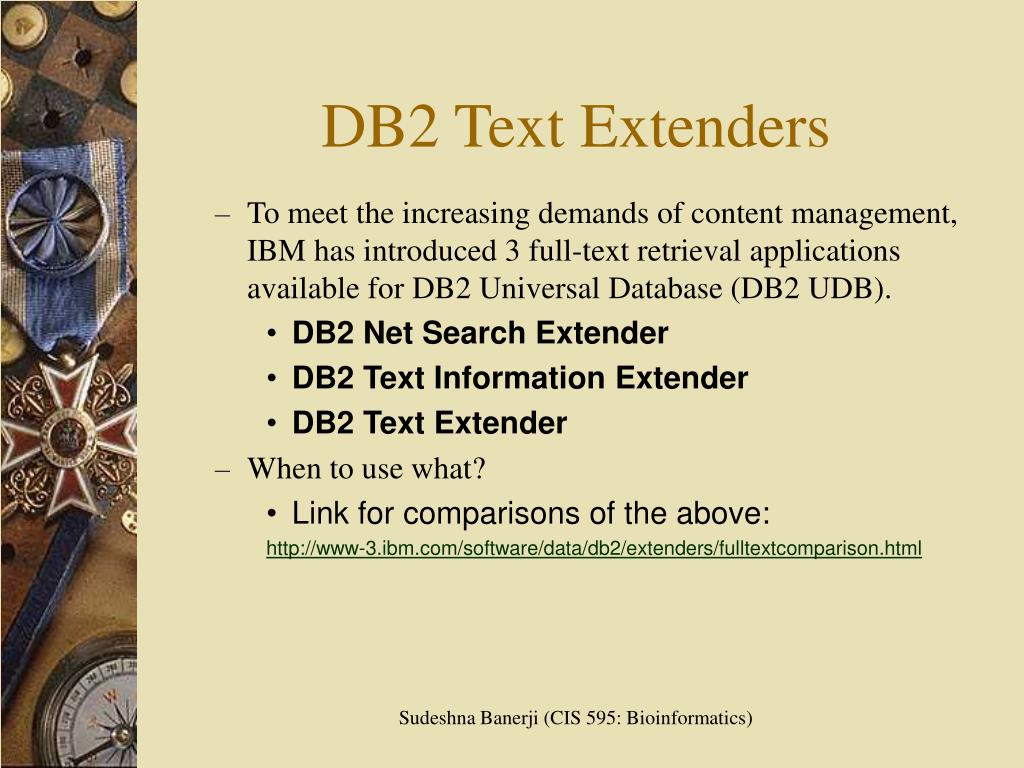 DB2 Text Extenders

– To meet the increasing demands of content management, IBM has introduced 3 full-text retrieval applications available for DB2 Universal Database (DB2 UDB).

• DB2 Net Search Extender
• DB2 Text Information Extender
• DB2 Text Extender

– When to use what?

• Link for comparisons of the above:

http://www-3.ibm.com/software/data/db2/extenders/fulltextcomparison.html

Sudeshna Banerji (CIS 595: Bioinformatics)